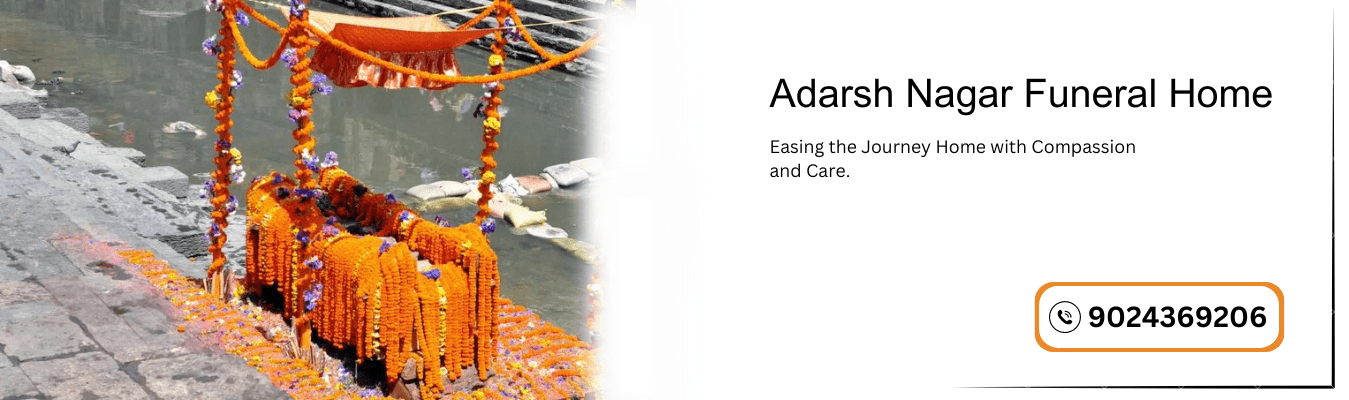 Adarsh Nagar Funeral Home

Easing the Journey Home with Compassion and Care.

9024369206